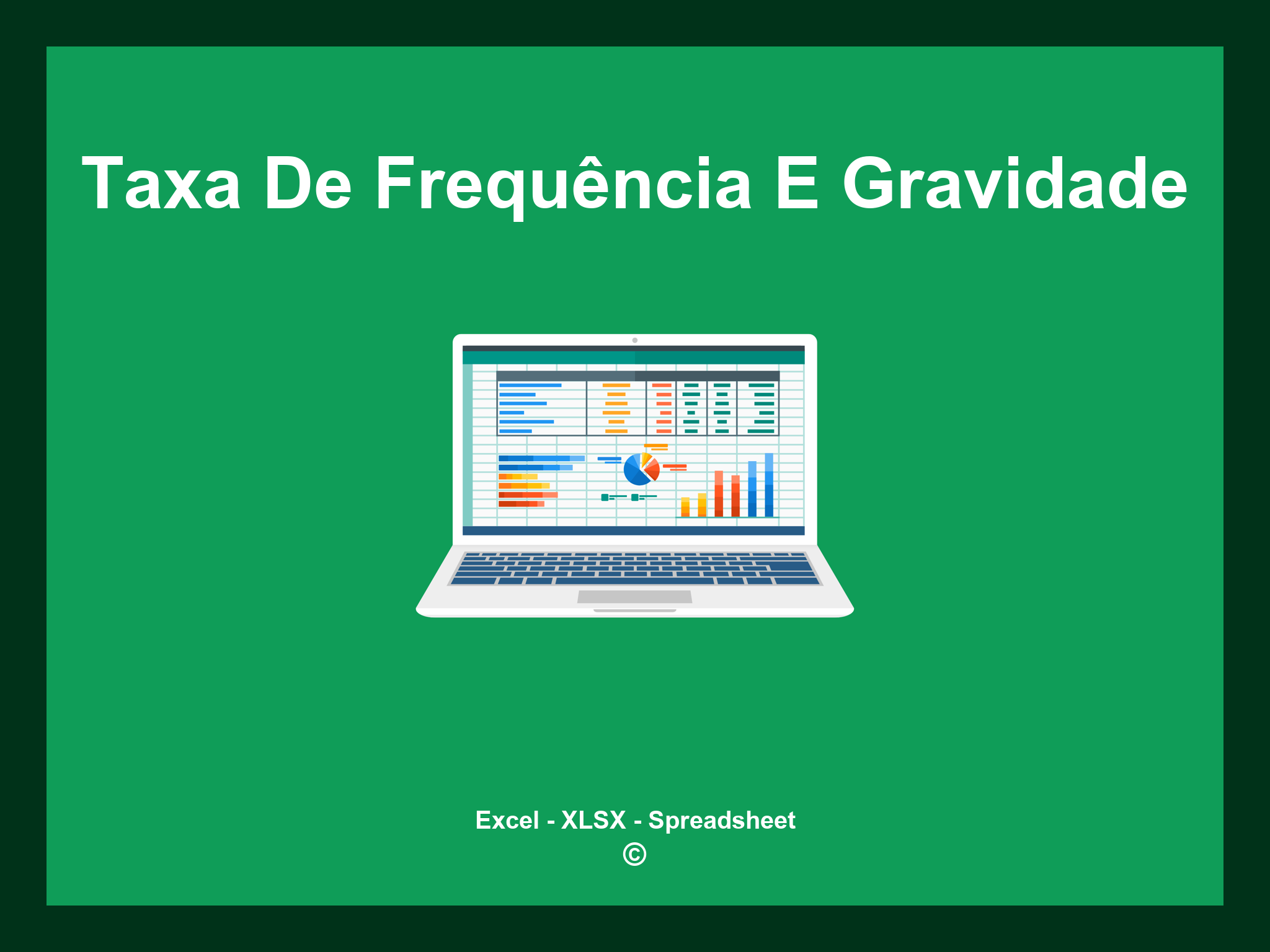 Taxa De Frequência E Gravidade

Excel - XLSX - Spreadsheet
©